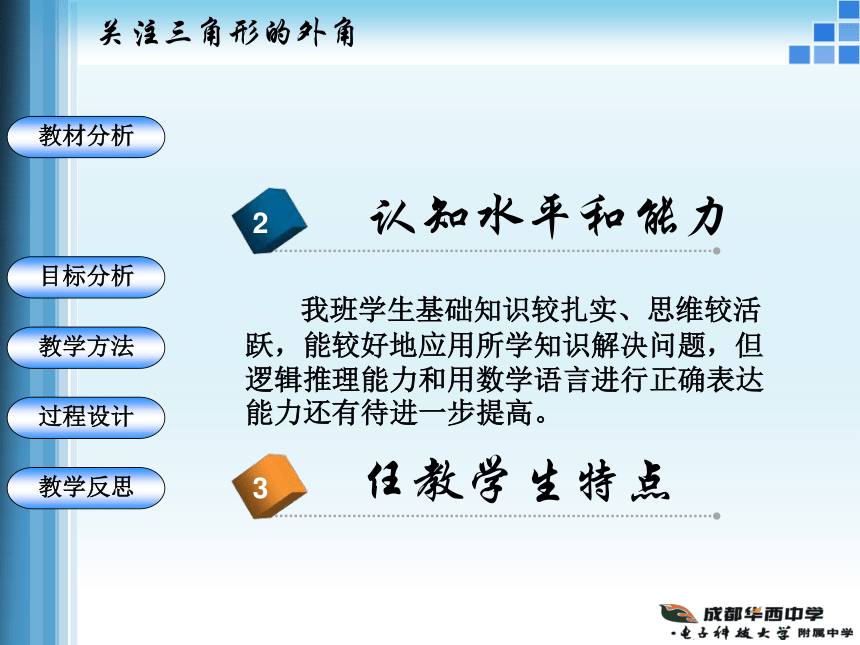 关注三角形的外角

教材分析

目标分析

教学方法

过程设计

教学反思

2 认知水平和能力

我班学生基础知识较扎实、思维较活跃，能较好地应用所学知识解决问题，但逻辑推理能力和用数学语言进行正确表达能力还有待进一步提高。

3 任教学生特点

成都华西中学
·电子科技大学 附属中学